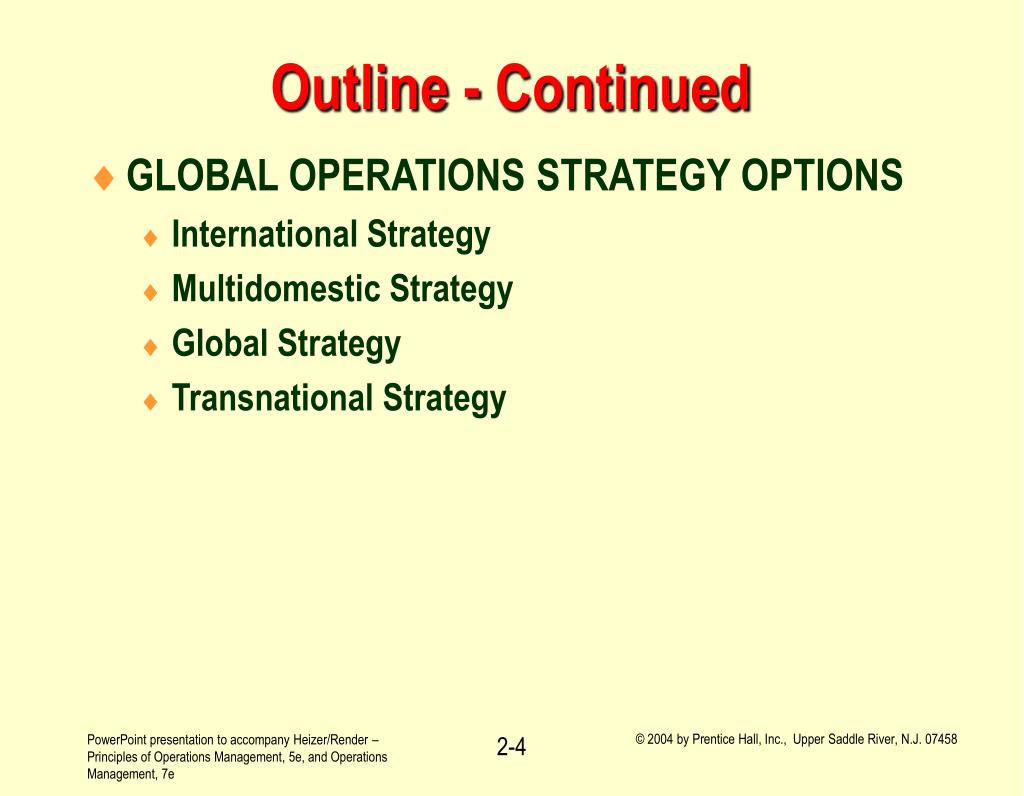 Outline - Continued

♦ GLOBAL OPERATIONS STRATEGY OPTIONS
♦ International Strategy
♦ Multidomestic Strategy
♦ Global Strategy
♦ Transnational Strategy

PowerPoint presentation to accompany Heizer/Render – Principles of Operations Management, 5e, and Operations Management, 7e

2-4

© 2004 by Prentice Hall, Inc., Upper Saddle River, N.J. 07458